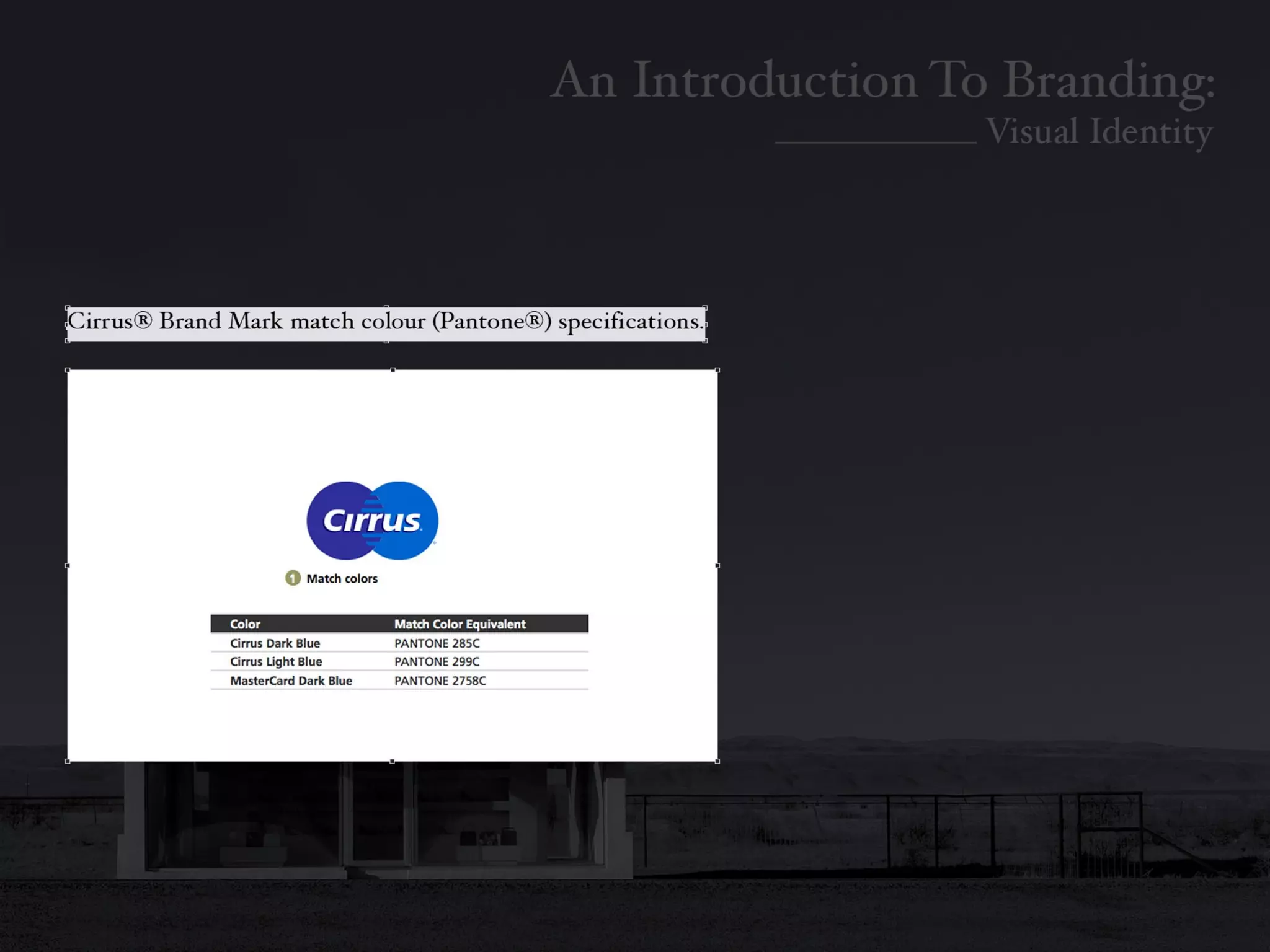 An Introduction To Branding:
Visual Identity

Cirrus® Brand Mark match colour (Pantone®) specifications.

Cirrus

1 Match colors

| Color | Match Color Equivalent |
|---|---|
| Cirrus Dark Blue | PANTONE 285C |
| Cirrus Light Blue | PANTONE 299C |
| MasterCard Dark Blue | PANTONE 2758C |